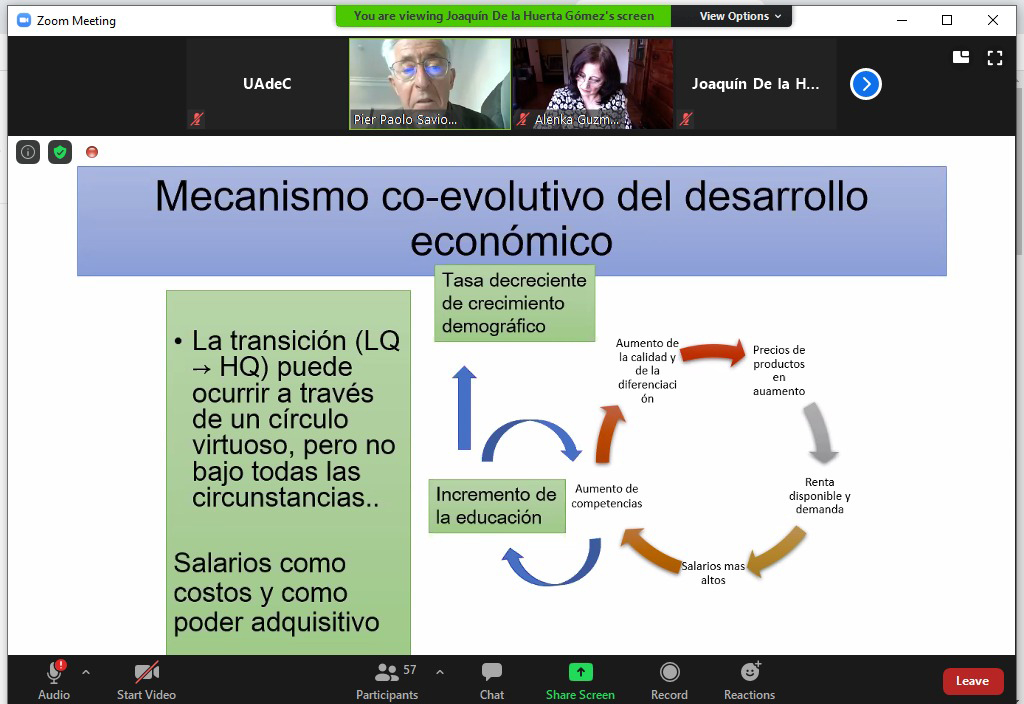 Zoom Meeting

You are viewing Joaquín De la Huerta Gómez's screen

View Options

UAdeC

Pier Paolo Savio...

Alenka Guzm...

Joaquín De la H...

Mecanismo co-evolutivo del desarrollo económico

• La transición (LQ → HQ) puede ocurrir a través de un círculo virtuoso, pero no bajo todas las circunstancias..

Salarios como costos y como poder adquisitivo

Tasa decreciente de crecimiento demográfico

Incremento de la educación

Aumento de la calidad y de la diferenciación

Precios de productos en auamento

Renta disponible y demanda

Salarios mas altos

Aumento de competencias

Audio

Start Video

57

Participants

Chat

Share Screen

Record

Reactions

Leave